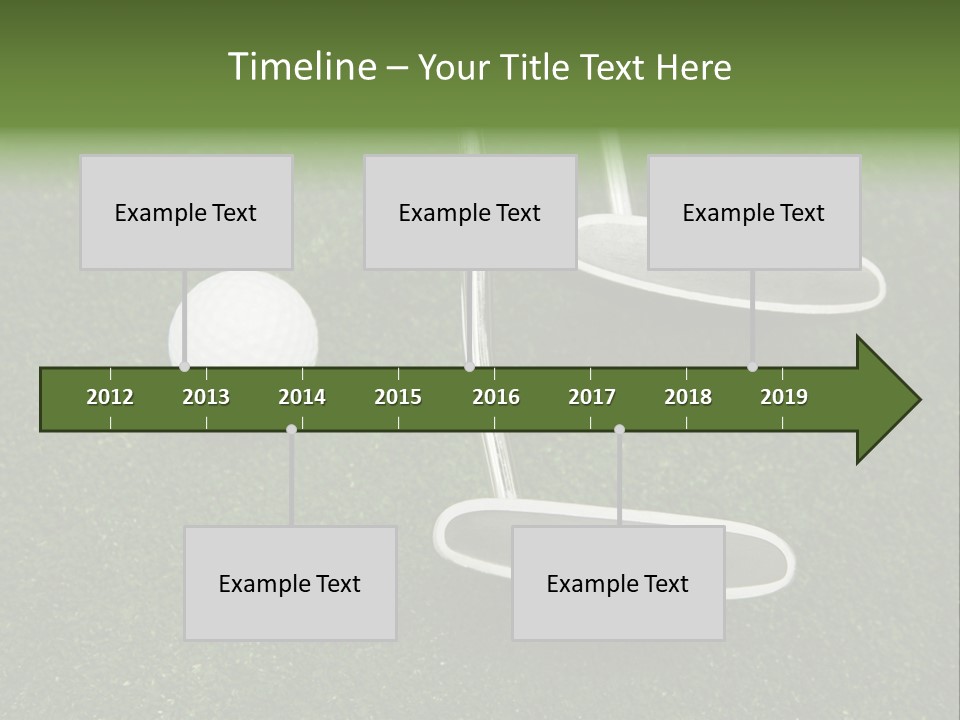 Timeline – Your Title Text Here

Example Text

Example Text

Example Text

2012 2013 2014 2015 2016 2017 2018 2019

Example Text

Example Text